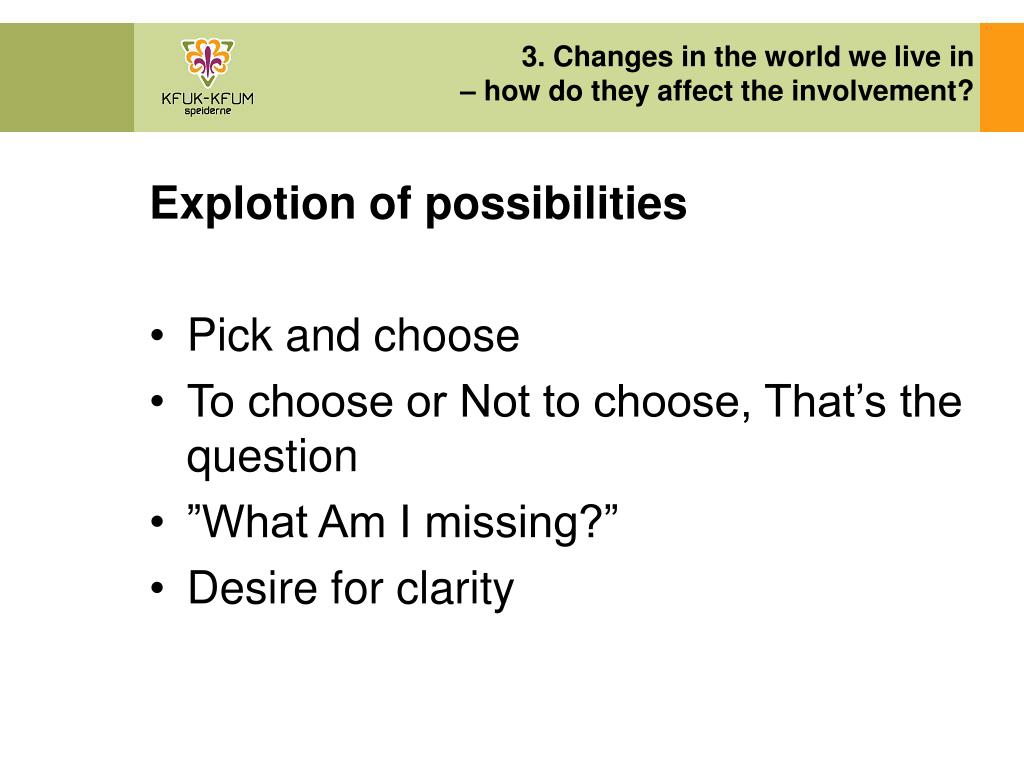 KFUK-KFUM
speiderne

3. Changes in the world we live in
– how do they affect the involvement?

Explotion of possibilities

• Pick and choose
• To choose or Not to choose, That’s the question
• ”What Am I missing?”
• Desire for clarity